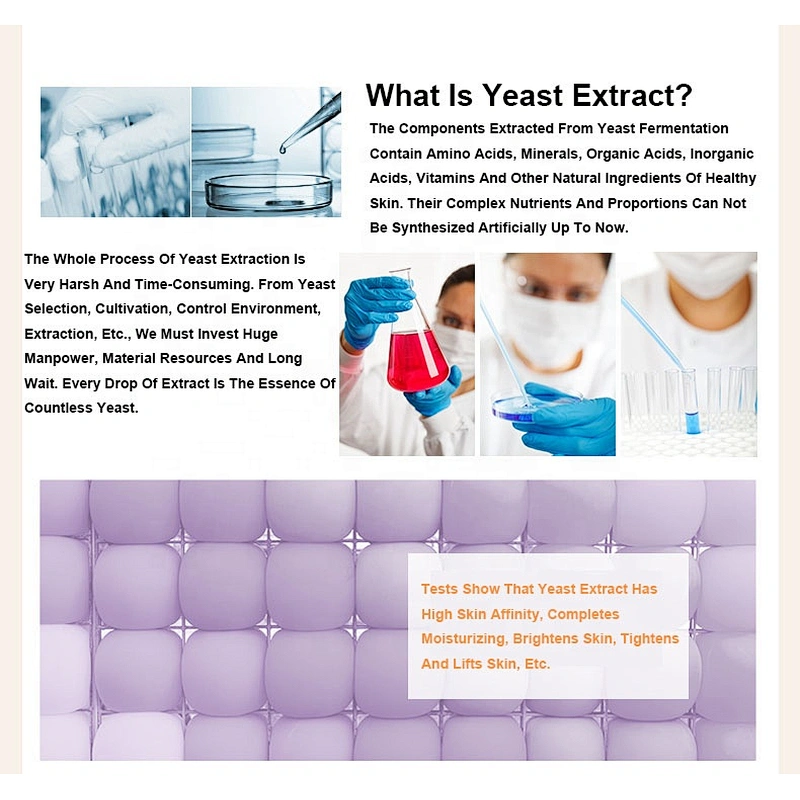 What Is Yeast Extract?

The Components Extracted From Yeast Fermentation Contain Amino Acids, Minerals, Organic Acids, Inorganic Acids, Vitamins And Other Natural Ingredients Of Healthy Skin. Their Complex Nutrients And Proportions Can Not Be Synthesized Artificially Up To Now.

The Whole Process Of Yeast Extraction Is Very Harsh And Time-Consuming. From Yeast Selection, Cultivation, Control Environment, Extraction, Etc., We Must Invest Huge Manpower, Material Resources And Long Wait. Every Drop Of Extract Is The Essence Of Countless Yeast.

Tests Show That Yeast Extract Has High Skin Affinity, Completes Moisturizing, Brightens Skin, Tightens And Lifts Skin, Etc.